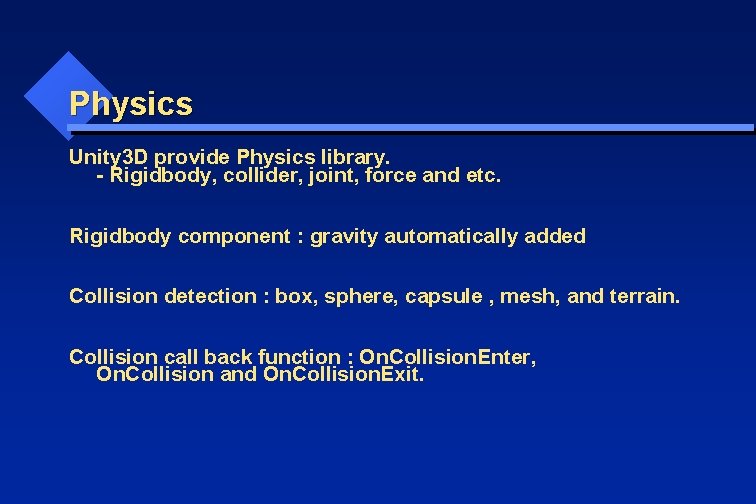 Physics

Unity3D provide Physics library.
- Rigidbody, collider, joint, force and etc.

Rigidbody component : gravity automatically added

Collision detection : box, sphere, capsule , mesh, and terrain.

Collision call back function : OnCollisionEnter, OnCollision and OnCollisionExit.